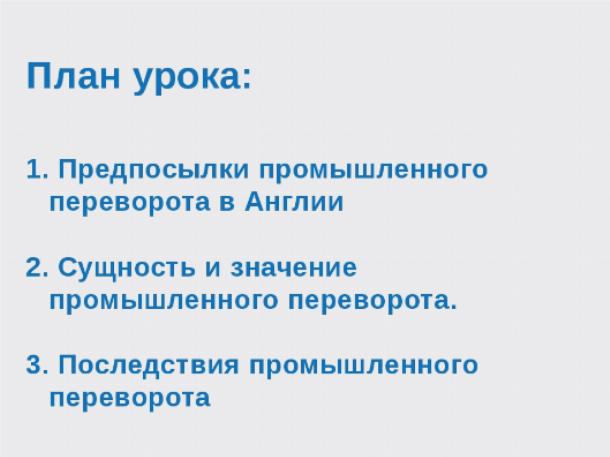 План урока:

1. Предпосылки промышленного переворота в Англии

2. Сущность и значение промышленного переворота.

3. Последствия промышленного переворота